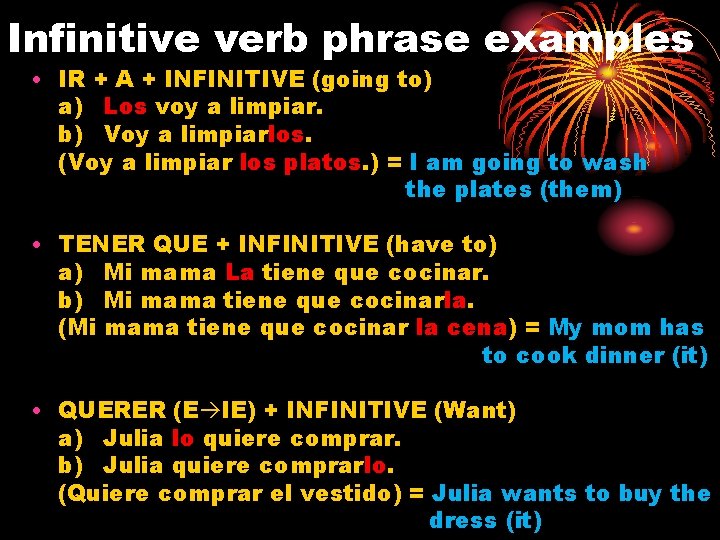 Infinitive verb phrase examples

• IR + A + INFINITIVE (going to)
a) Los voy a limpiar.
b) Voy a limpiarlos.
(Voy a limpiar los platos.) = I am going to wash the plates (them)

• TENER QUE + INFINITIVE (have to)
a) Mi mama La tiene que cocinar.
b) Mi mama tiene que cocinarla.
(Mi mama tiene que cocinar la cena) = My mom has to cook dinner (it)

• QUERER (E→IE) + INFINITIVE (Want)
a) Julia lo quiere comprar.
b) Julia quiere comprarlo.
(Quiere comprar el vestido) = Julia wants to buy the dress (it)